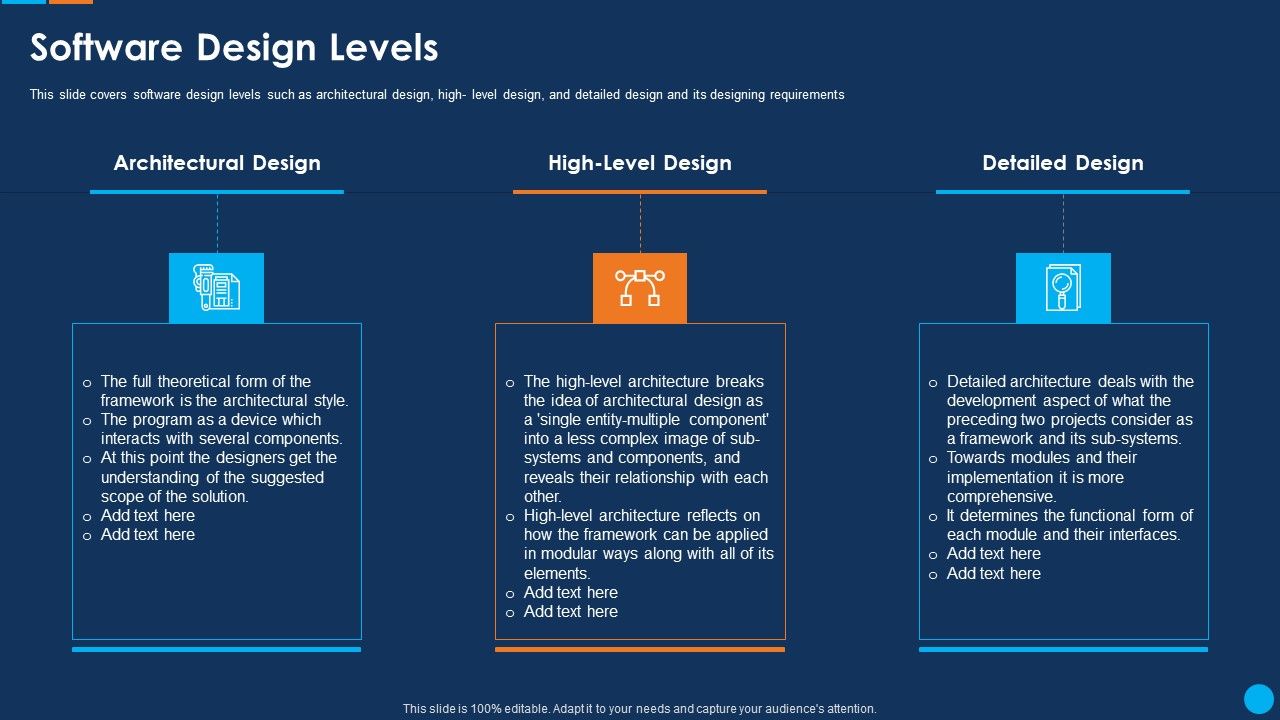 Software Design Levels

This slide covers software design levels such as architectural design, high- level design, and detailed design and its designing requirements

Architectural Design

o The full theoretical form of the framework is the architectural style.
o The program as a device which interacts with several components.
o At this point the designers get the understanding of the suggested scope of the solution.
o Add text here
o Add text here

High-Level Design

o The high-level architecture breaks the idea of architectural design as a 'single entity-multiple component' into a less complex image of sub-systems and components, and reveals their relationship with each other.
o High-level architecture reflects on how the framework can be applied in modular ways along with all of its elements.
o Add text here
o Add text here

Detailed Design

o Detailed architecture deals with the development aspect of what the preceding two projects consider as a framework and its sub-systems.
o Towards modules and their implementation it is more comprehensive.
o It determines the functional form of each module and their interfaces.
o Add text here
o Add text here

This slide is 100% editable. Adapt it to your needs and capture your audience's attention.